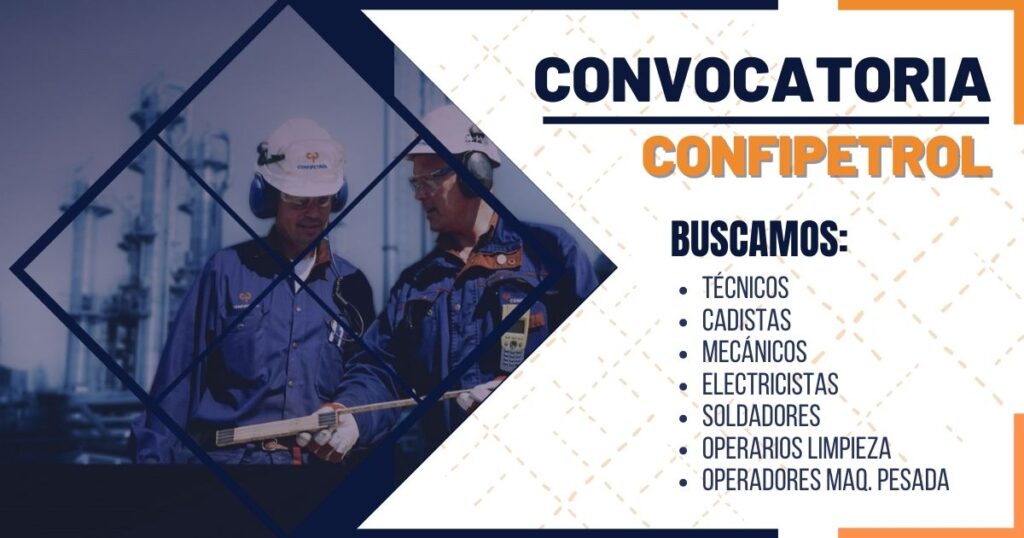 CONVOCATORIA

CONFIPETROL

BUSCAMOS:

• TÉCNICOS
• CADISTAS
• MECÁNICOS
• ELECTRICISTAS
• SOLDADORES
• OPERARIOS LIMPIEZA
• OPERADORES MAQ. PESADA